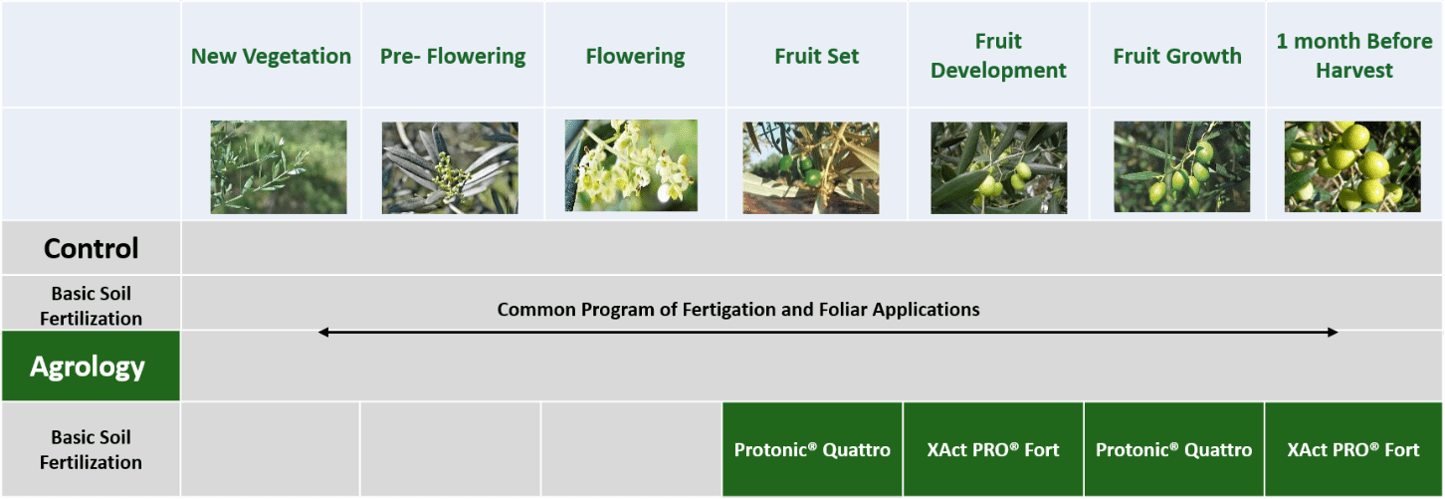 | | New Vegetation | Pre- Flowering | Flowering | Fruit Set | Fruit Development | Fruit Growth | 1 month Before Harvest |
|---|---|---|---|---|---|---|---|
| Control | | | | | | | |
| Basic Soil Fertilization | Common Program of Fertigation and Foliar Applications | | | | | | |
| Agrology | | | | | | | |
| Basic Soil Fertilization | | | | Protonic® Quattro | XAct PRO® Fort | Protonic® Quattro | XAct PRO® Fort |